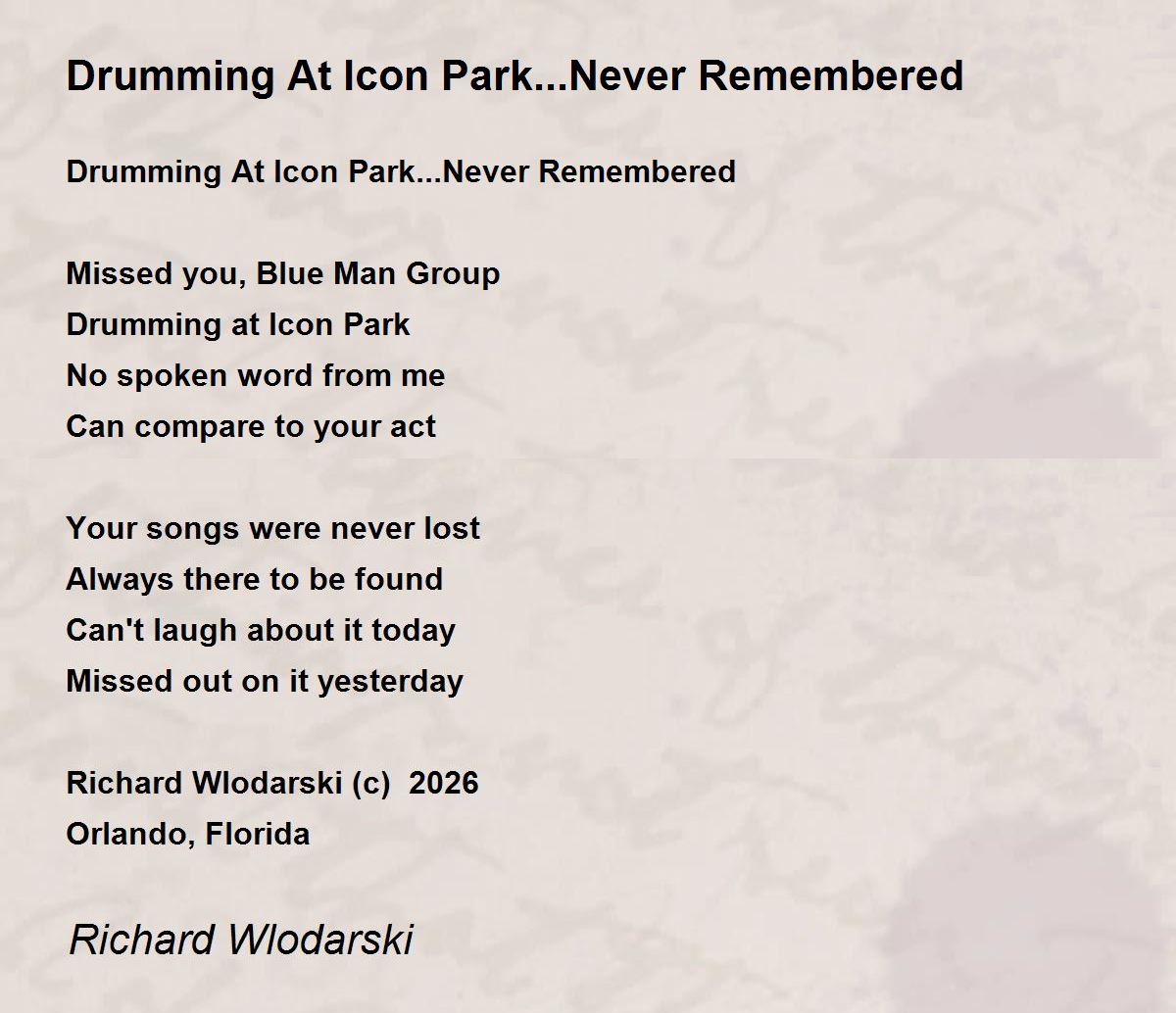 Drumming At Icon Park...Never Remembered

Drumming At Icon Park...Never Remembered

Missed you, Blue Man Group
Drumming at Icon Park
No spoken word from me
Can compare to your act

Your songs were never lost
Always there to be found
Can't laugh about it today
Missed out on it yesterday

Richard Wlodarski (c) 2026
Orlando, Florida

Richard Wlodarski